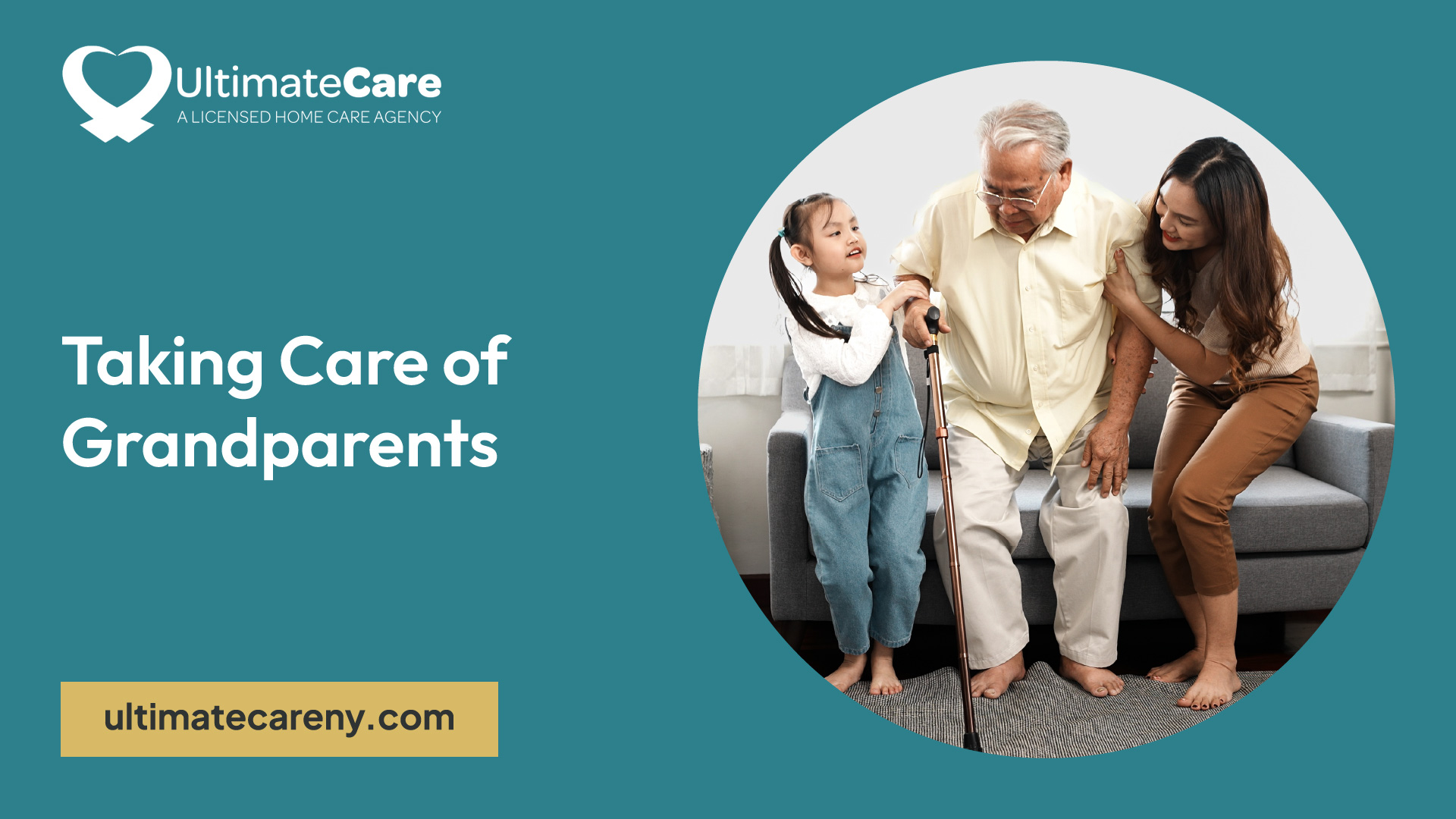 UltimateCare
A LICENSED HOME CARE AGENCY

Taking Care of Grandparents

ultimatecareny.com